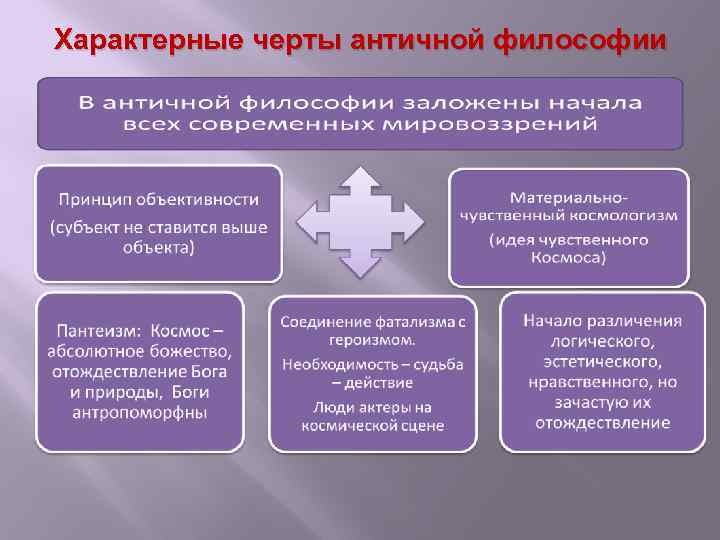 Характерные черты античной философии

В античной философии заложены начала всех современных мировоззрений

Принцип объективности

(субъект не ставится выше объекта)

Материально-чувственный космологизм

(идея чувственного Космоса)

Пантеизм: Космос – абсолютное божество, отождествление Бога и природы, Боги антропоморфны

Соединение фатализма с героизмом.

Необходимость – судьба – действие

Люди актеры на космической сцене

Начало различения логического, эстетического, нравственного, но зачастую их отождествление